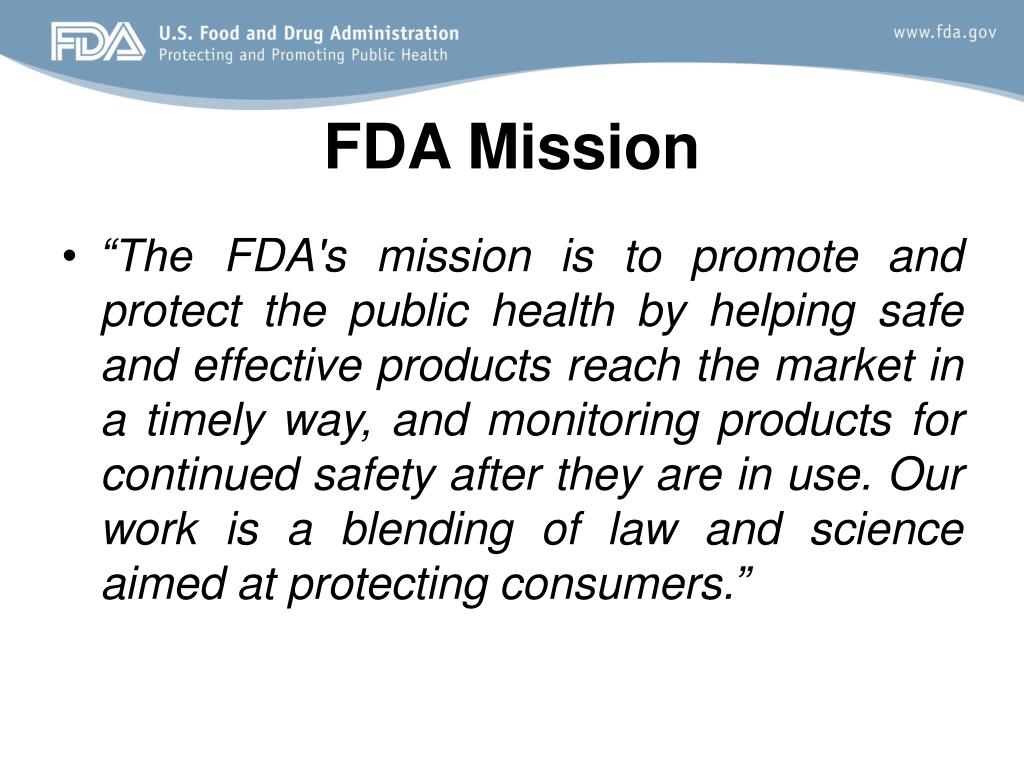 FDA U.S. Food and Drug Administration
Protecting and Promoting Public Health

www.fda.gov

FDA Mission

• “The FDA's mission is to promote and protect the public health by helping safe and effective products reach the market in a timely way, and monitoring products for continued safety after they are in use. Our work is a blending of law and science aimed at protecting consumers.”